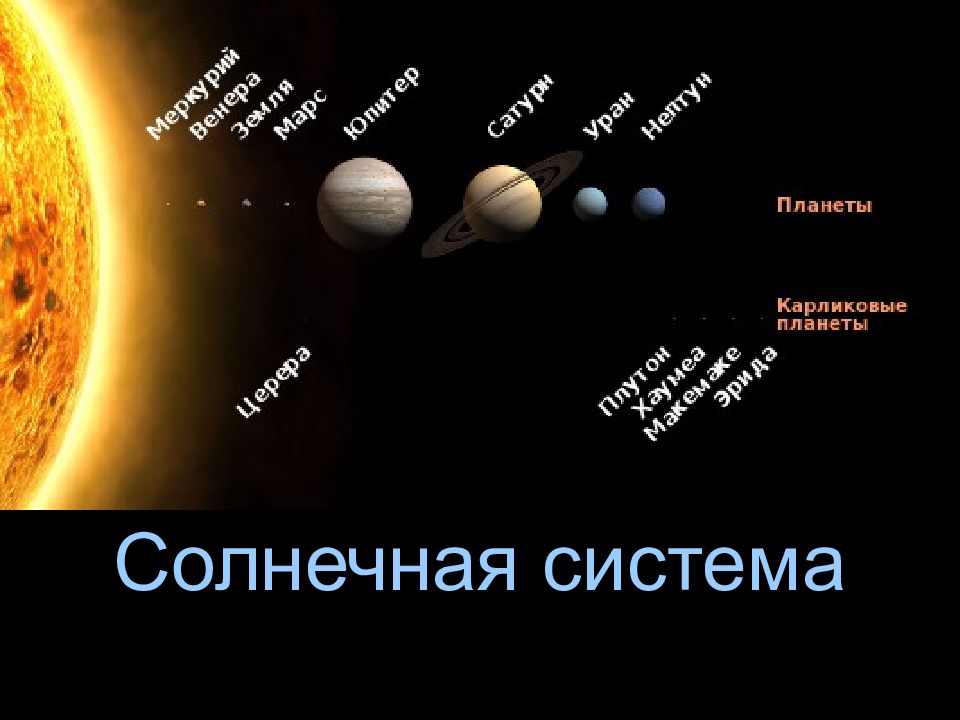 Меркурий
Венера
Земля
Марс
Юпитер
Сатурн
Уран
Нептун

Планеты

Карликовые планеты

Церера

Плутон
Хаумеа
Макемаке
Эрида

Солнечная система